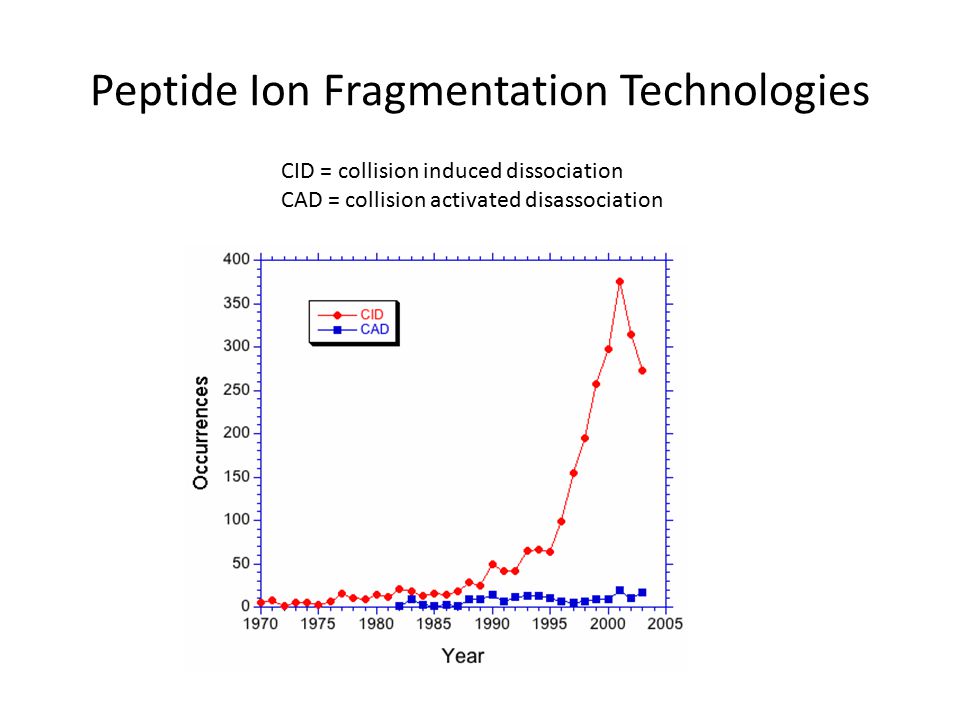 Peptide Ion Fragmentation Technologies

CID = collision induced dissociation
CAD = collision activated disassociation

CID
CAD

Occurrences

400
350
300
250
200
150
100
50
0

1970 1975 1980 1985 1990 1995 2000 2005

Year